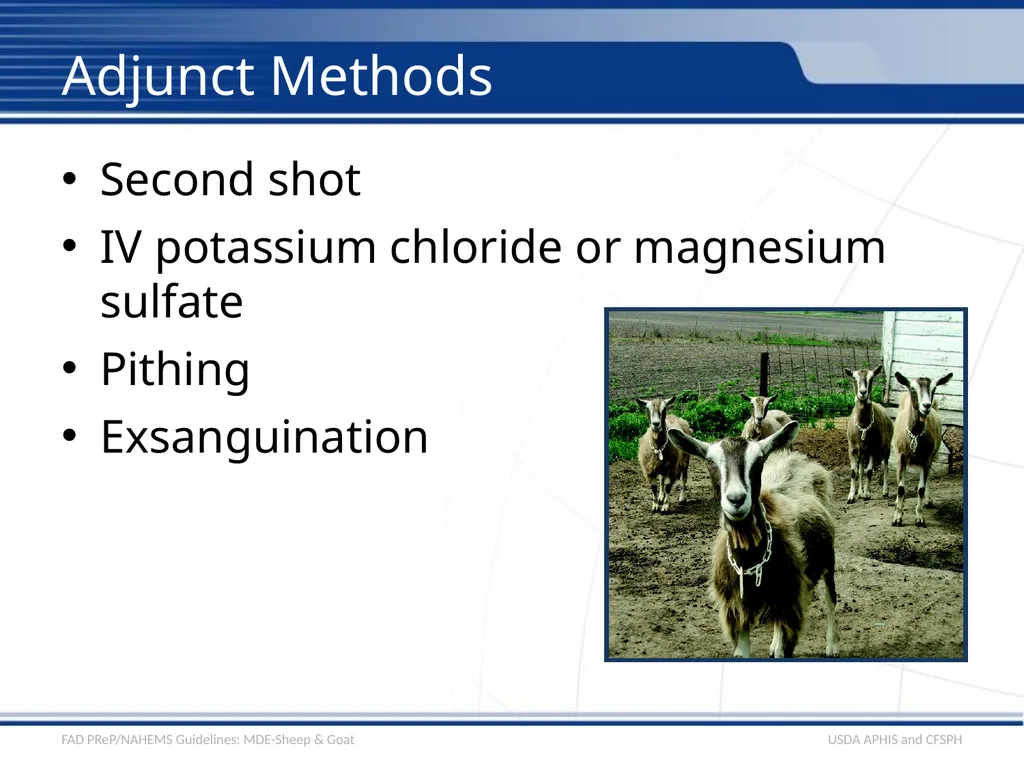 Adjunct Methods

• Second shot
• IV potassium chloride or magnesium sulfate
• Pithing
• Exsanguination

FAD PReP/NAHEMS Guidelines: MDE-Sheep & Goat

USDA APHIS and CFSPH